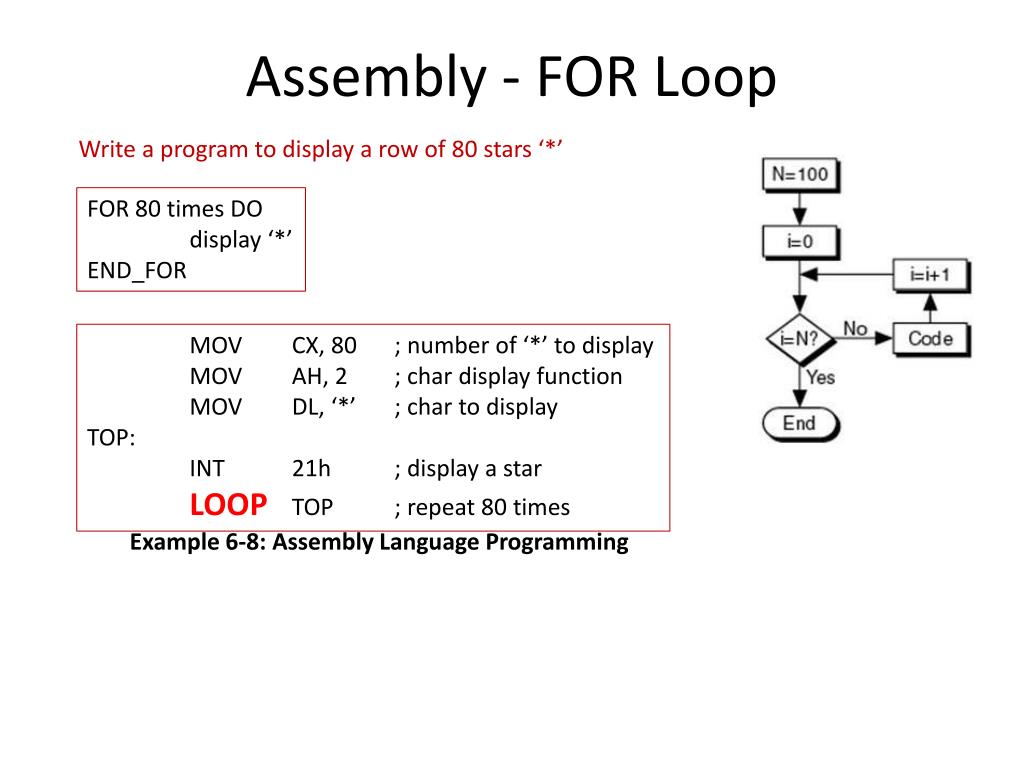 Assembly - FOR Loop

Write a program to display a row of 80 stars ‘*’

FOR 80 times DO
display ‘*’
END_FOR

MOV CX, 80 ; number of ‘*’ to display
MOV AH, 2 ; char display function
MOV DL, ‘*’ ; char to display
TOP:
INT 21h ; display a star
LOOP TOP ; repeat 80 times

Example 6-8: Assembly Language Programming

N=100
i=0
i=i+1
i=N?
No
Code
Yes
End